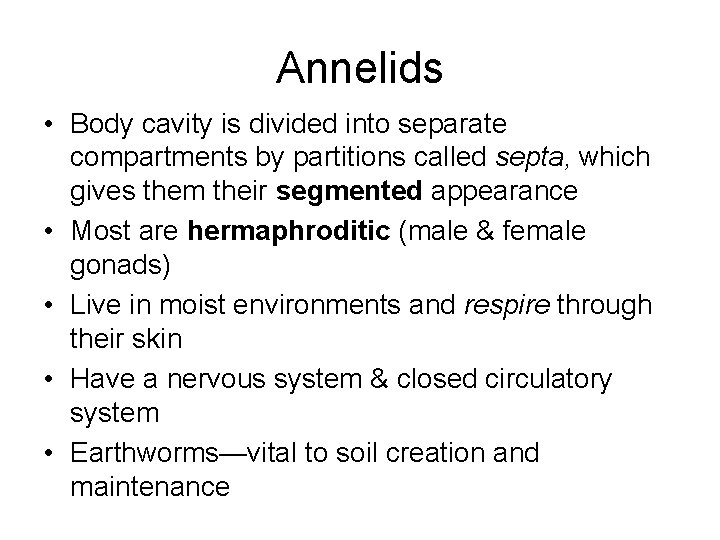 Annelids

• Body cavity is divided into separate compartments by partitions called septa, which gives them their segmented appearance
• Most are hermaphroditic (male & female gonads)
• Live in moist environments and respire through their skin
• Have a nervous system & closed circulatory system
• Earthworms—vital to soil creation and maintenance